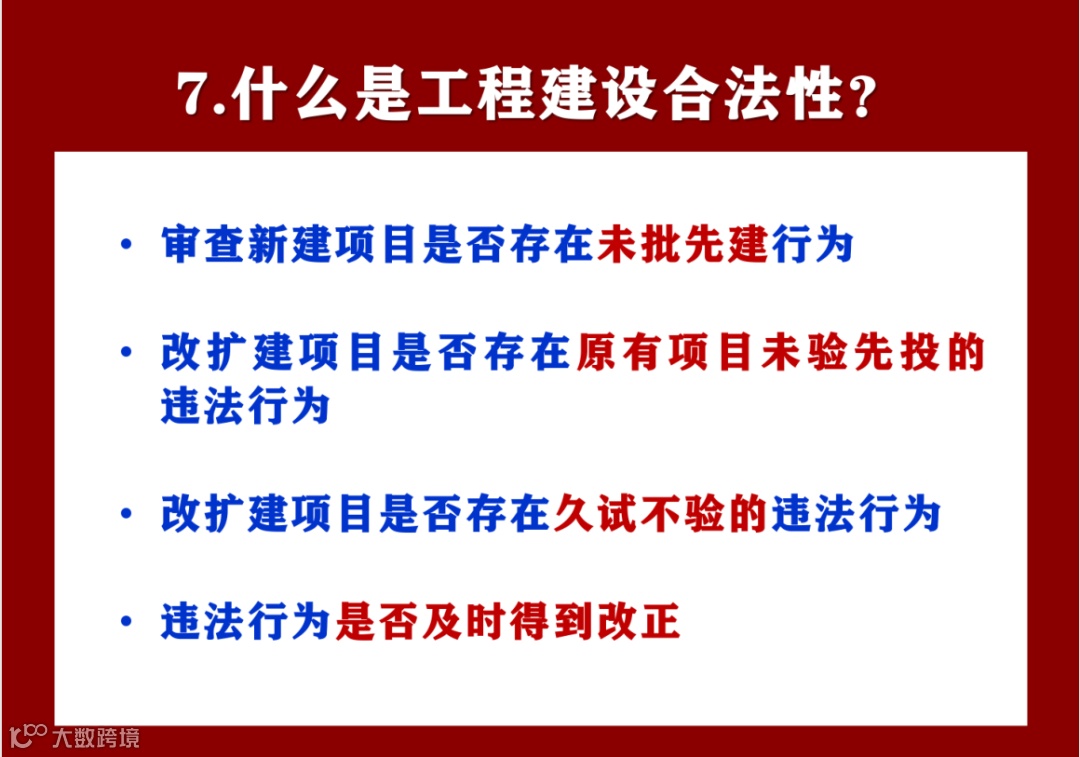 7.什么是工程建设合法性?

• 审查新建项目是否存在未批先建行为

• 改扩建项目是否存在原有项目未验先投的违法行为

• 改扩建项目是否存在久试不验的违法行为

• 违法行为是否及时得到改正

大数跨境